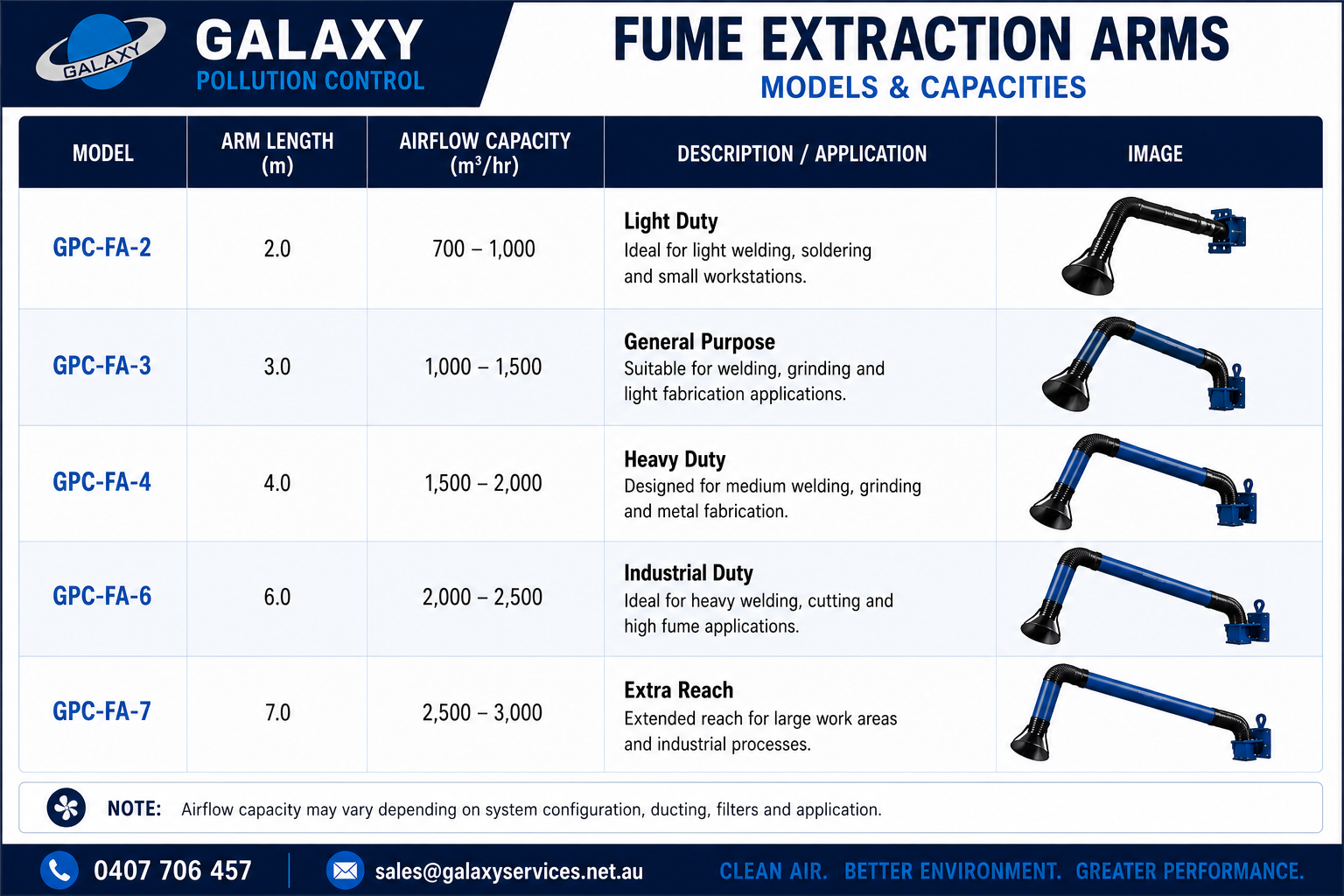 GALAXY

GALAXY
POLLUTION CONTROL

FUME EXTRACTION ARMS
MODELS & CAPACITIES

| MODEL | ARM LENGTH (m) | AIRFLOW CAPACITY ($m^3$/hr) | DESCRIPTION / APPLICATION | IMAGE |
|---|---|---|---|---|
| GPC-FA-2 | 2.0 | 700 – 1,000 | Light Duty Ideal for light welding, soldering and small workstations. | |
| GPC-FA-3 | 3.0 | 1,000 – 1,500 | General Purpose Suitable for welding, grinding and light fabrication applications. | |
| GPC-FA-4 | 4.0 | 1,500 – 2,000 | Heavy Duty Designed for medium welding, grinding and metal fabrication. | |
| GPC-FA-6 | 6.0 | 2,000 – 2,500 | Industrial Duty Ideal for heavy welding, cutting and high fume applications. | |
| GPC-FA-7 | 7.0 | 2,500 – 3,000 | Extra Reach Extended reach for large work areas and industrial processes. | |

NOTE: Airflow capacity may vary depending on system configuration, ducting, filters and application.

0407 706 457 sales@galaxyservices.net.au CLEAN AIR. BETTER ENVIRONMENT. GREATER PERFORMANCE.